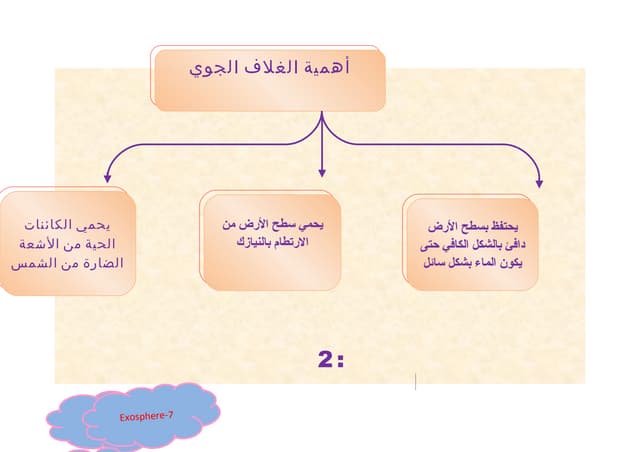 أهمية الغلاف الجوي

يحتفظ بسطح الأرض دافئ بالشكل الكافي حتى يكون الماء بشكل سائل

يحمي سطح الأرض من الارتطام بالنيازك

يحمي الكائنات الحية من الأشعة الضارة من الشمس

2:

Exosphere-7